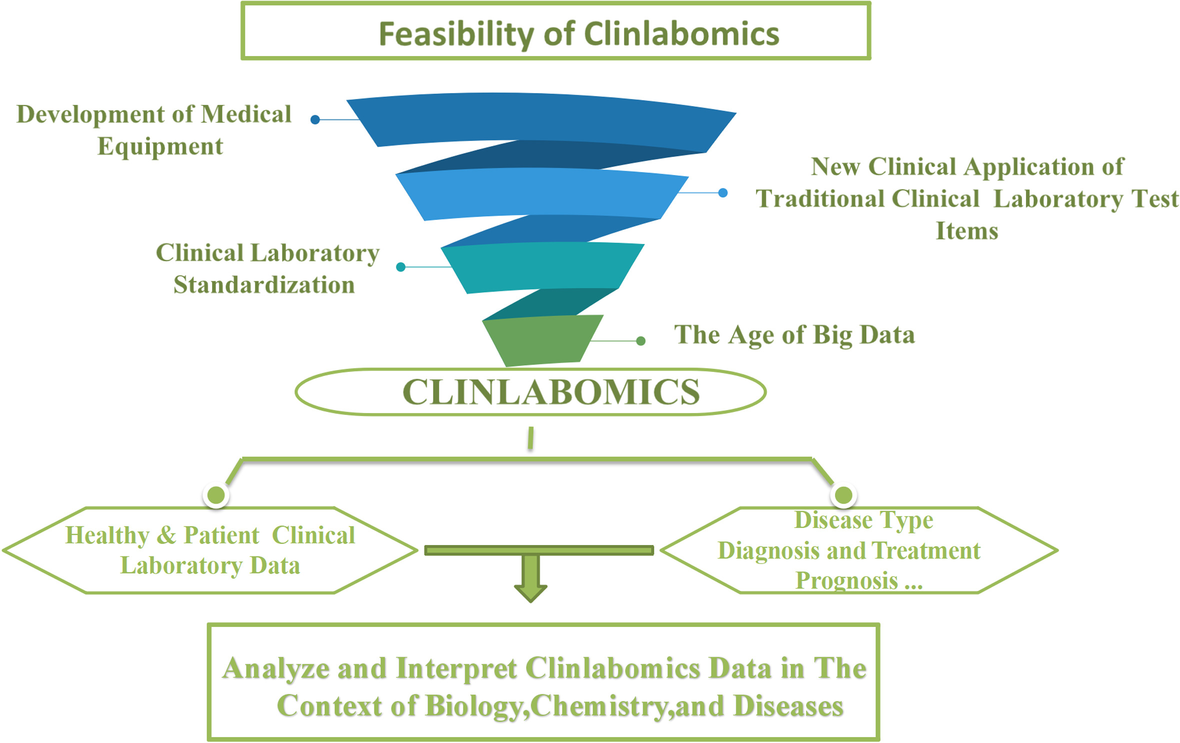 Feasibility of Clinlabomics

Development of Medical Equipment

New Clinical Application of Traditional Clinical Laboratory Test Items

Clinical Laboratory Standardization

The Age of Big Data

CLINLABOMICS

Healthy & Patient Clinical Laboratory Data

Disease Type
Diagnosis and Treatment
Prognosis ...

Analyze and Interpret Clinlabomics Data in The Context of Biology,Chemistry,and Diseases